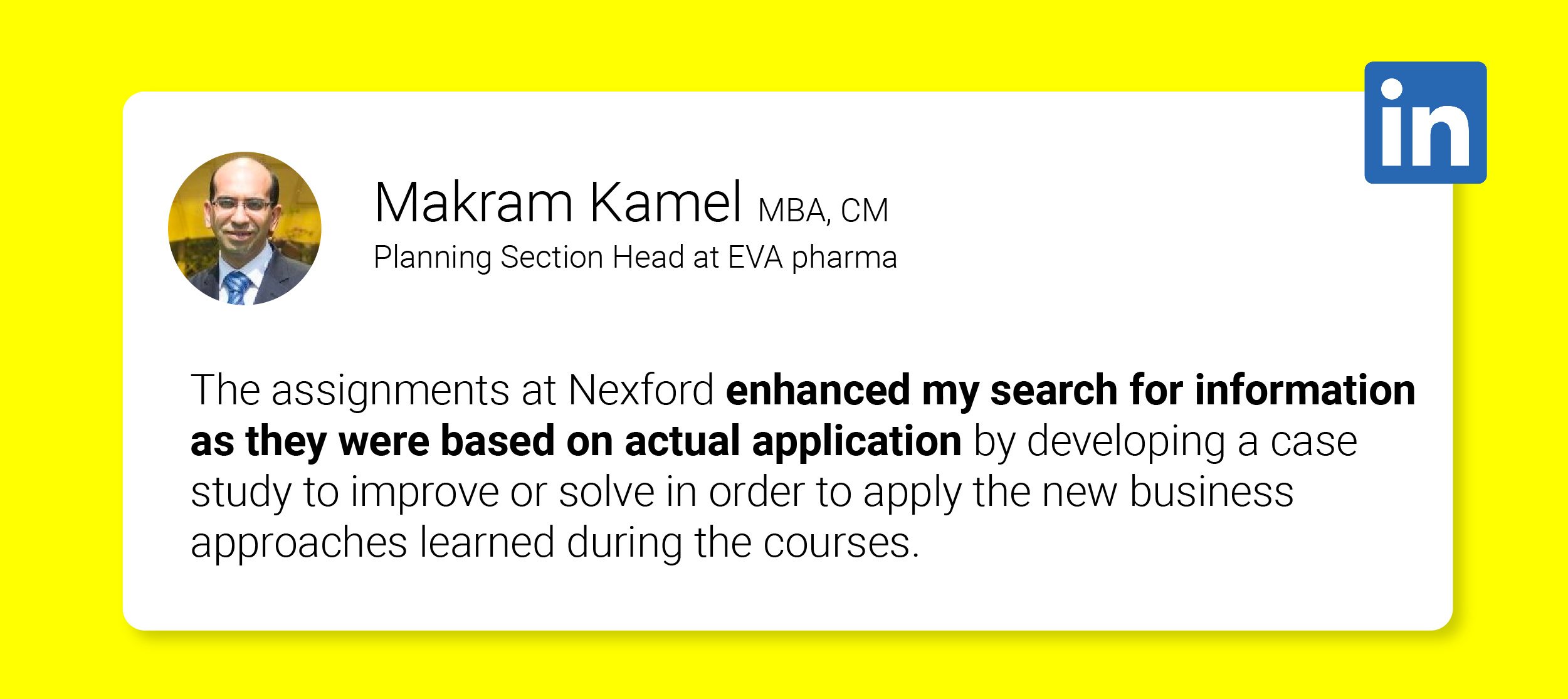 in

Makram Kamel MBA, CM
Planning Section Head at EVA pharma

The assignments at Nexford enhanced my search for information as they were based on actual application by developing a case study to improve or solve in order to apply the new business approaches learned during the courses.